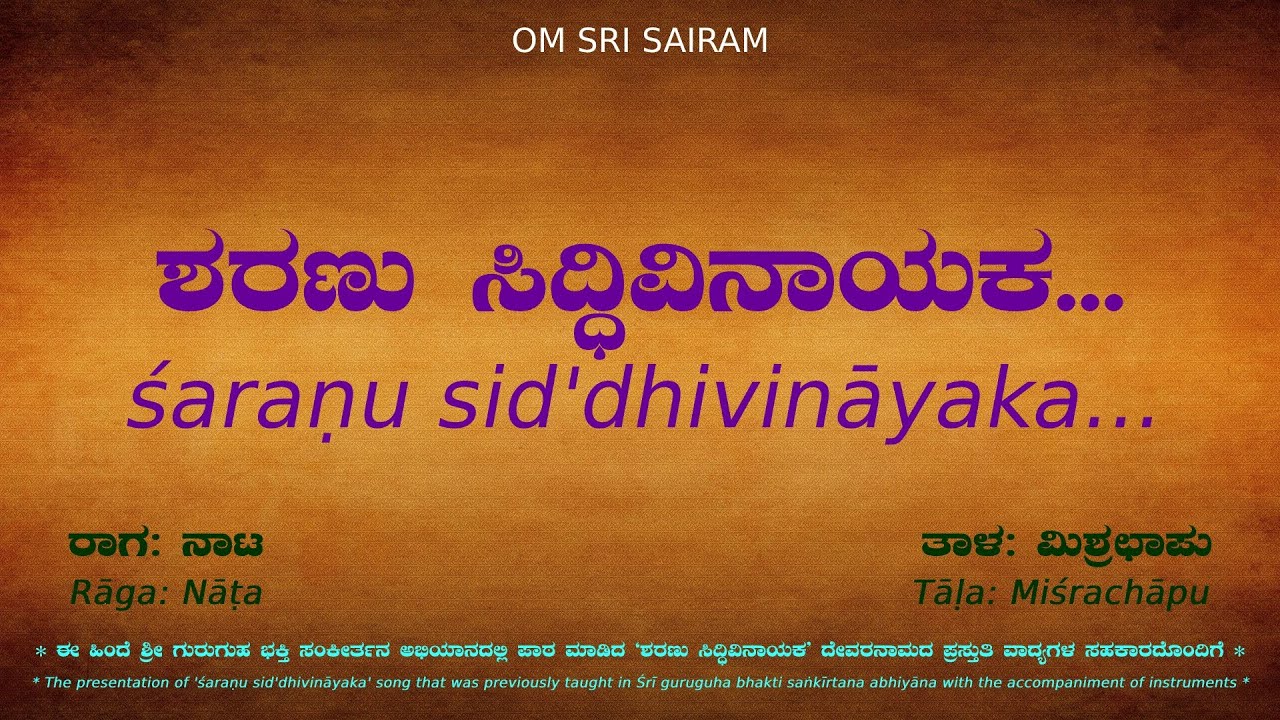 OM SRI SAIRAM

ಶರಣು ಸಿದ್ಧಿವಿನಾಯಕ...
śaraṇu sid'dhivināyaka...

ರಾಗ: ನಾಟ
Rāga: Nāṭa

ತಾಳ: ಮಿಶ್ರಛಾಪು
Tāḷa: Miśrachāpu

* ಈ ಹಿಂದೆ ಶ್ರೀ ಗುರುಗುಹ ಭಕ್ತಿ ಸಂಕೀರ್ತನ ಅಭಿಯಾನದಲ್ಲಿ ಪಾಠ ಮಾಡಿದ 'ಶರಣು ಸಿದ್ಧಿವಿನಾಯಕ' ದೇವರನಾಮದ ಪ್ರಸ್ತುತಿ ವಾದ್ಯಗಳ ಸಹಕಾರದೊಂದಿಗೆ *
* The presentation of 'śaraṇu sid'dhivināyaka' song that was previously taught in Śrī guruguha bhakti saṅkīrtana abhiyāna with the accompaniment of instruments *